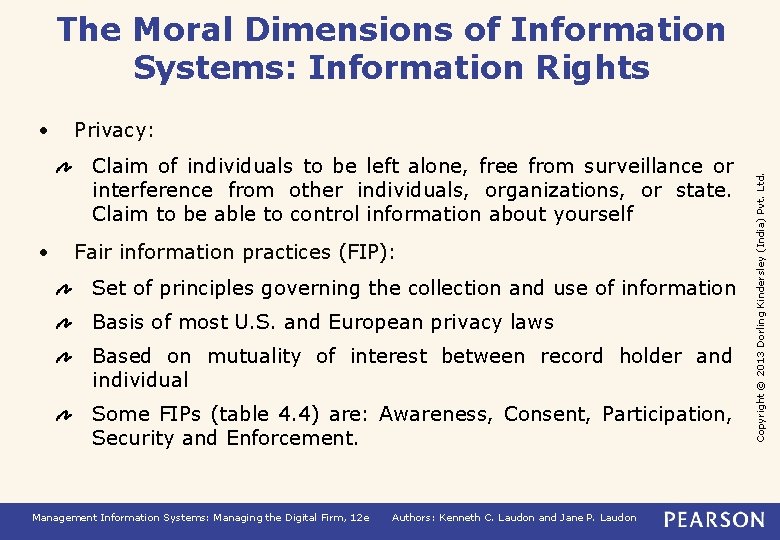 The Moral Dimensions of Information Systems: Information Rights

• Privacy:

Claim of individuals to be left alone, free from surveillance or interference from other individuals, organizations, or state. Claim to be able to control information about yourself

• Fair information practices (FIP):

Set of principles governing the collection and use of information

Basis of most U.S. and European privacy laws

Based on mutuality of interest between record holder and individual

Some FIPs (table 4.4) are: Awareness, Consent, Participation, Security and Enforcement.

Copyright © 2013 Dorling Kindersley (India) Pvt. Ltd.

Management Information Systems: Managing the Digital Firm, 12e Authors: Kenneth C. Laudon and Jane P. Laudon PEARSON